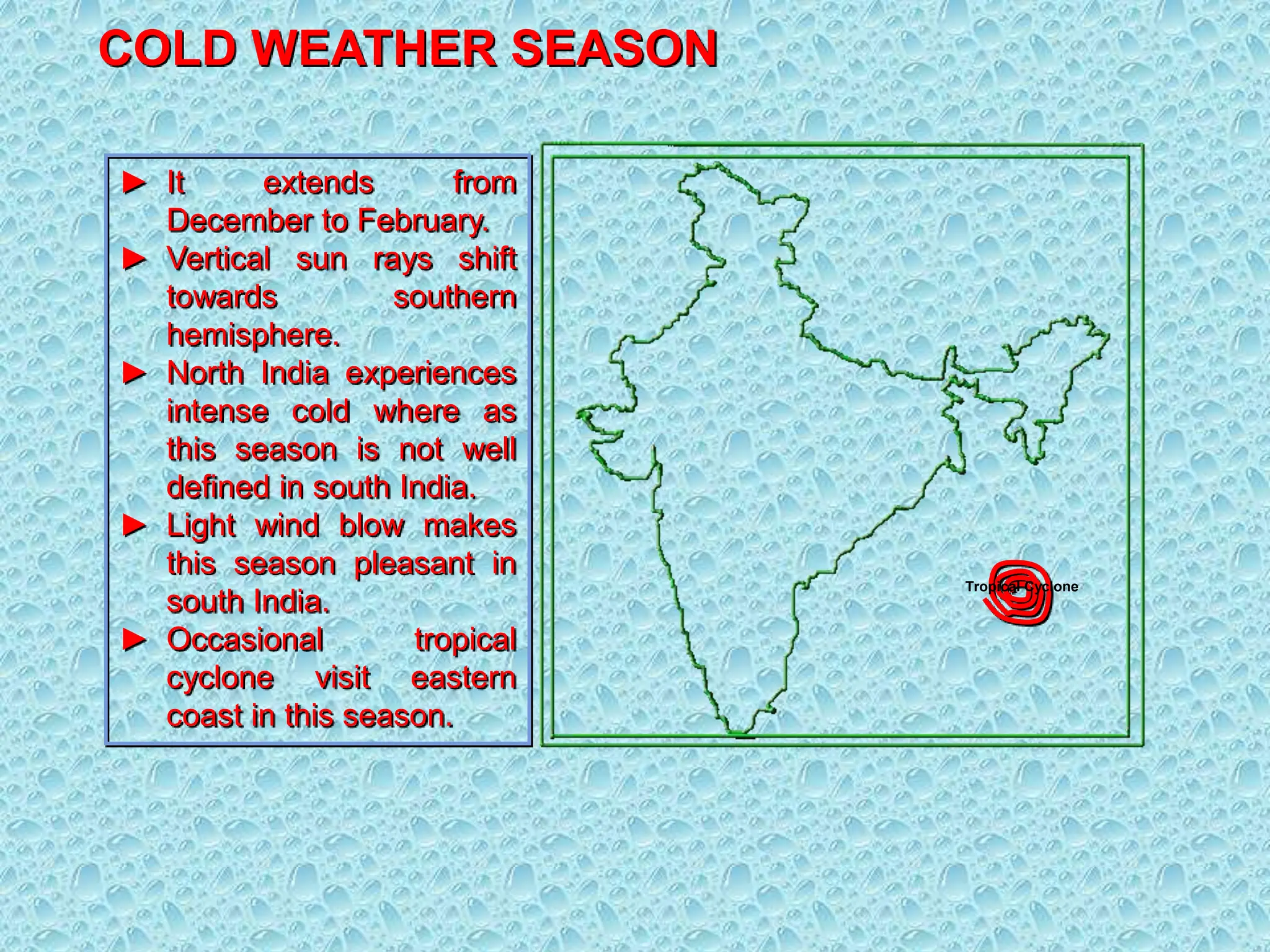 COLD WEATHER SEASON

► It extends from December to February.
► Vertical sun rays shift towards southern hemisphere.
► North India experiences intense cold where as this season is not well defined in south India.
► Light wind blow makes this season pleasant in south India.
► Occasional tropical cyclone visit eastern coast in this season.

Tropical Cyclone